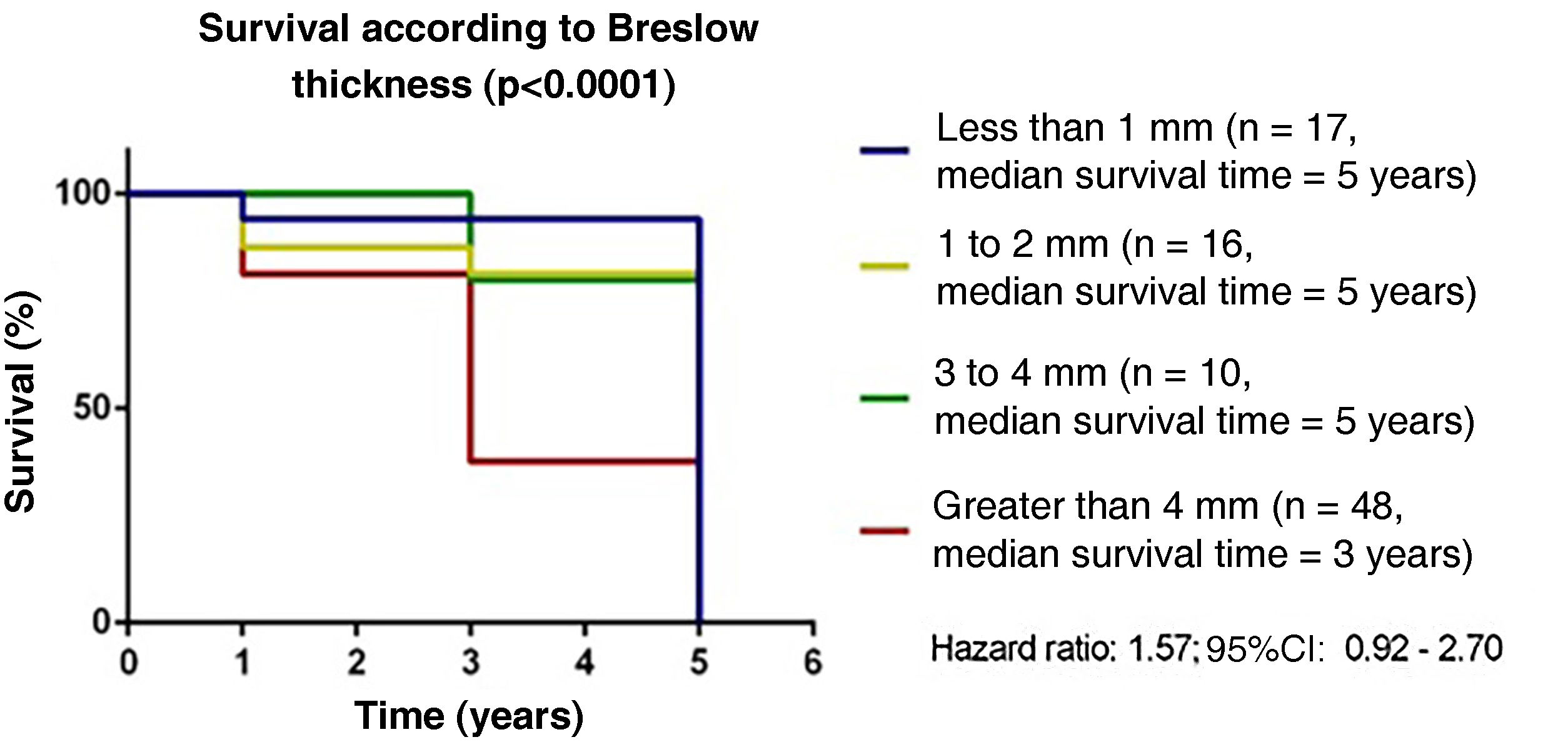 Survival according to Breslow thickness (p<0.0001)

Survival (%)

100

50

0

0 1 2 3 4 5 6

Time (years)

Less than 1 mm (n = 17, median survival time = 5 years)

1 to 2 mm (n = 16, median survival time = 5 years)

3 to 4 mm (n = 10, median survival time = 5 years)

Greater than 4 mm (n = 48, median survival time = 3 years)

Hazard ratio: 1.57; 95%CI: 0.92 - 2.70